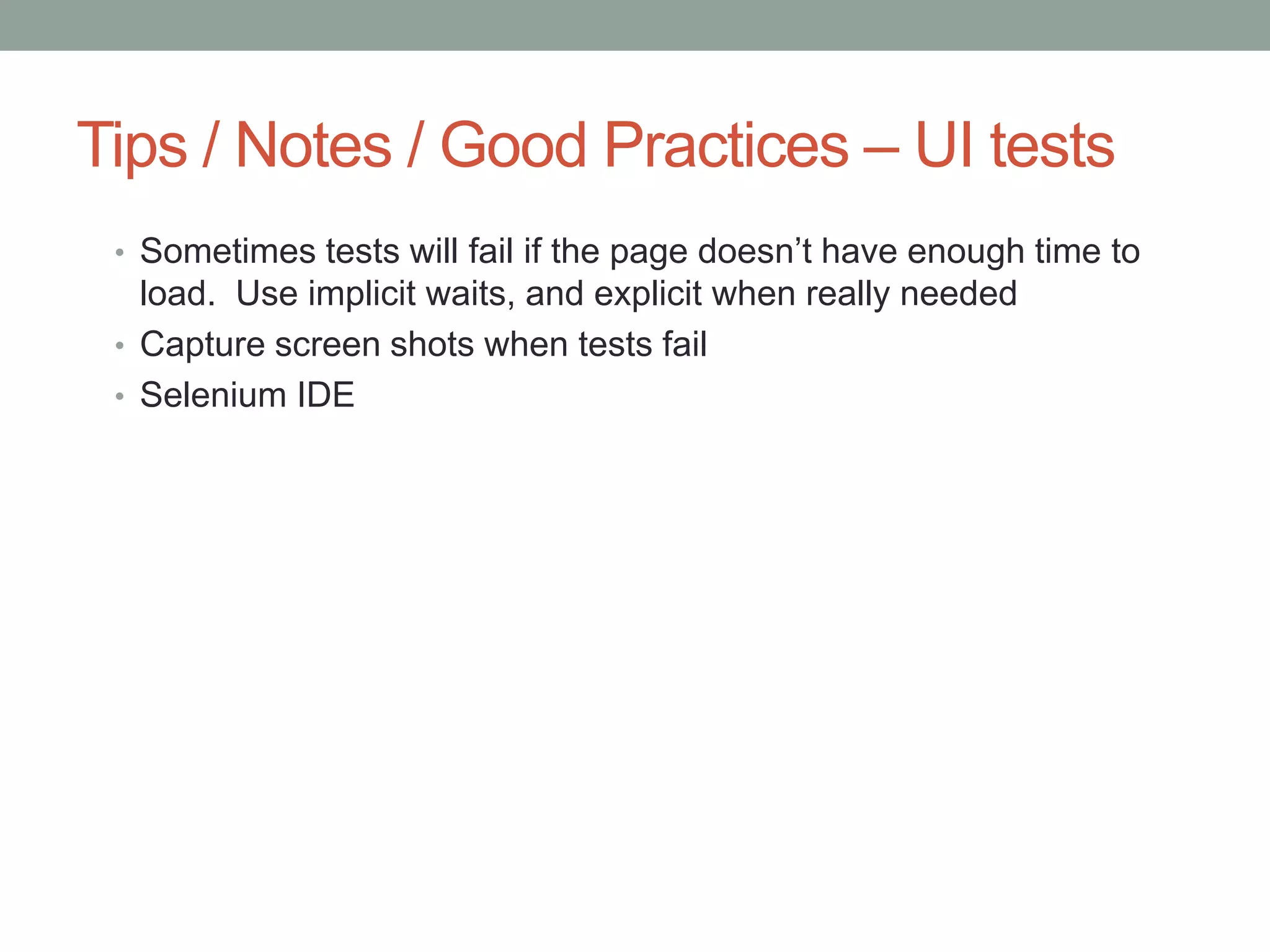 Tips / Notes / Good Practices – UI tests

• Sometimes tests will fail if the page doesn’t have enough time to load.  Use implicit waits, and explicit when really needed
• Capture screen shots when tests fail
• Selenium IDE